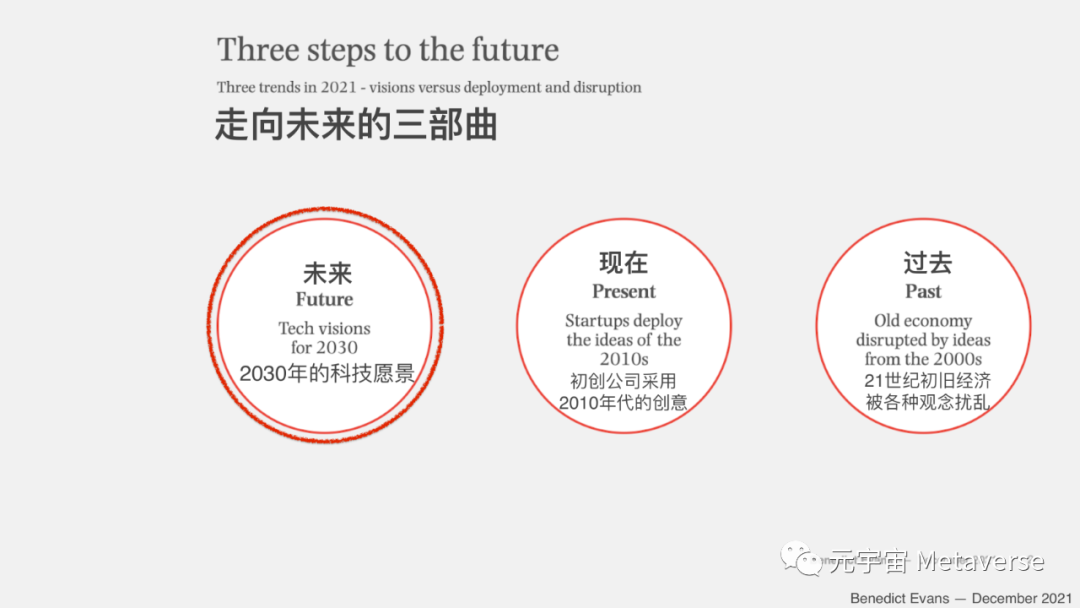 Three steps to the future
Three trends in 2021 - visions versus deployment and disruption
走向未来的三部曲

未来
Future
Tech visions for 2030
2030年的科技愿景

现在
Present
Startups deploy the ideas of the 2010s
初创公司采用2010年代的创意

过去
Past
Old economy disrupted by ideas from the 2000s
21世纪初旧经济被各种观念扰乱

元宇宙 Metaverse

Benedict Evans — December 2021